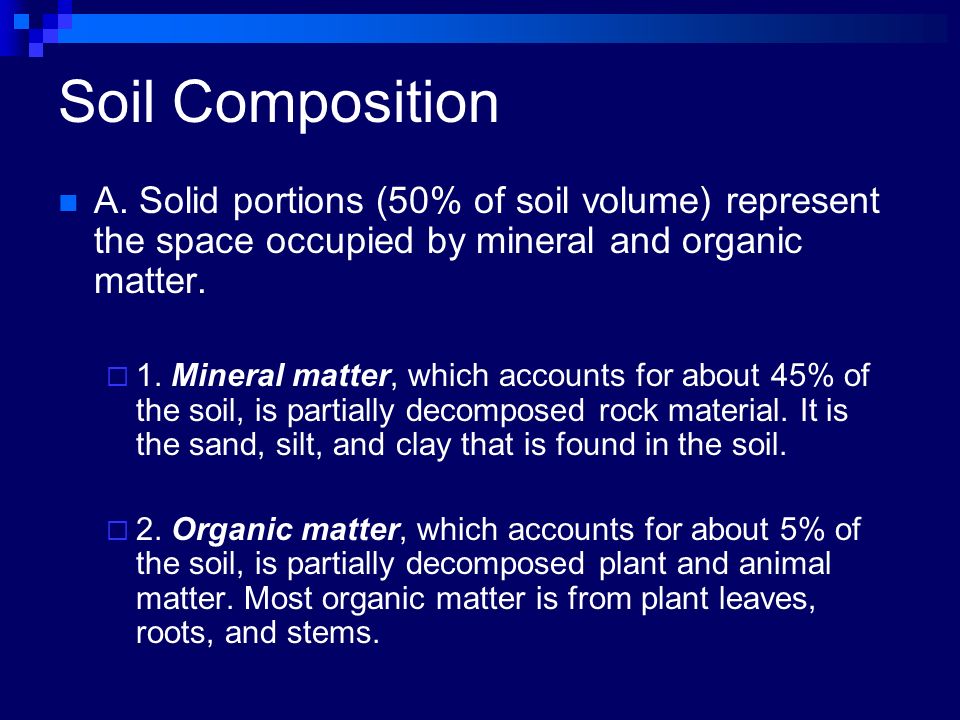 Soil Composition

A. Solid portions (50% of soil volume) represent the space occupied by mineral and organic matter.

1. Mineral matter, which accounts for about 45% of the soil, is partially decomposed rock material. It is the sand, silt, and clay that is found in the soil.

2. Organic matter, which accounts for about 5% of the soil, is partially decomposed plant and animal matter. Most organic matter is from plant leaves, roots, and stems.